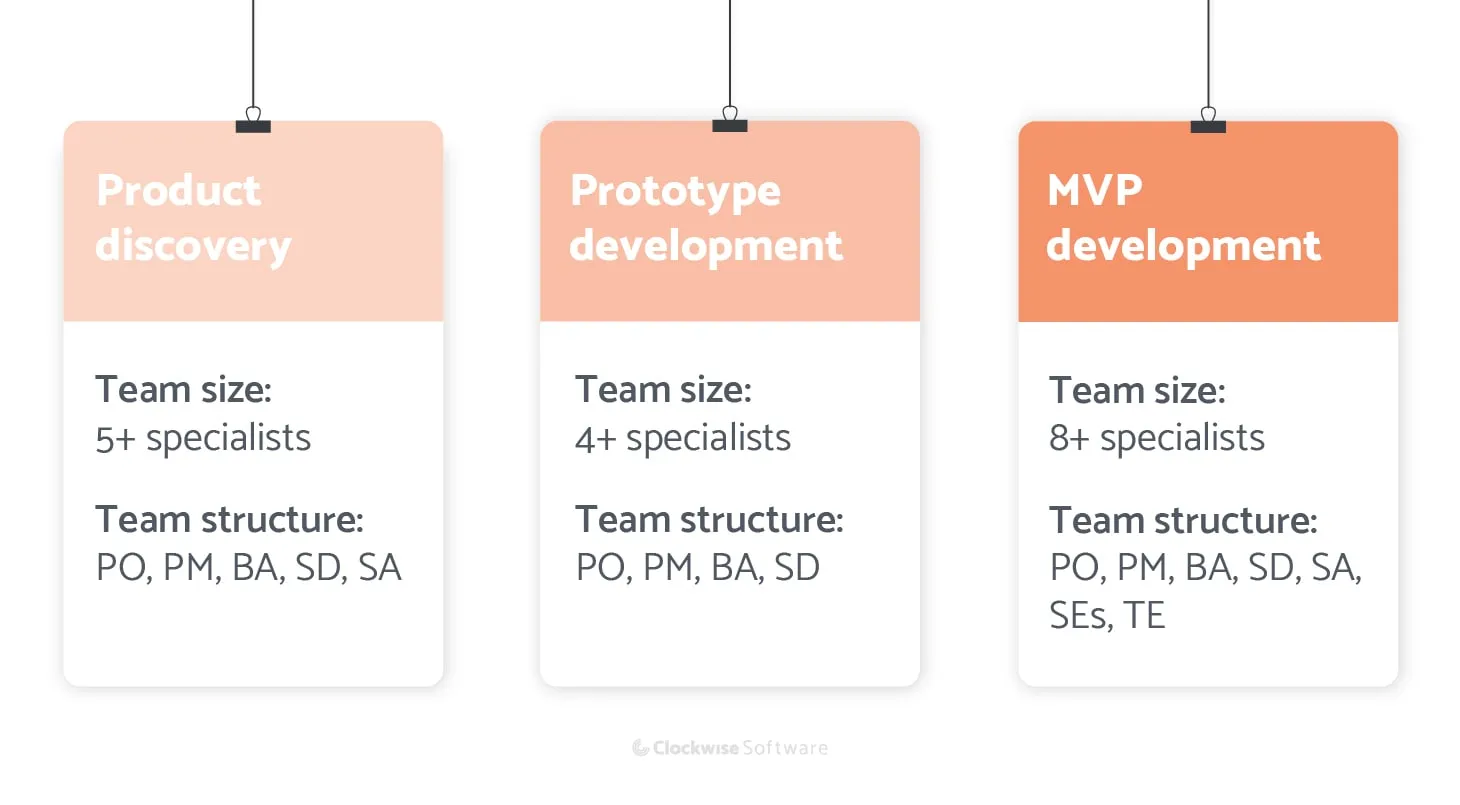 Product discovery

Team size:
5+ specialists

Team structure:
PO, PM, BA, SD, SA

Prototype development

Team size:
4+ specialists

Team structure:
PO, PM, BA, SD

MVP development

Team size:
8+ specialists

Team structure:
PO, PM, BA, SD, SA, SEs, TE

Clockwise Software